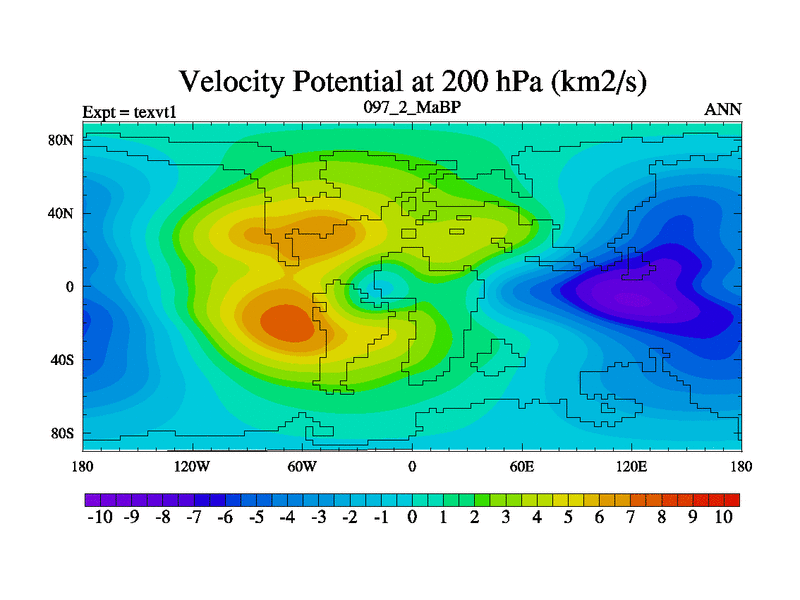 Velocity Potential at 200 hPa (km2/s)

Expt = texvt1

097_2_MaBP

ANN

80N
40N
0
40S
80S

180 120W 60W 0 60E 120E 180

-10 -9 -8 -7 -6 -5 -4 -3 -2 -1 0 1 2 3 4 5 6 7 8 9 10